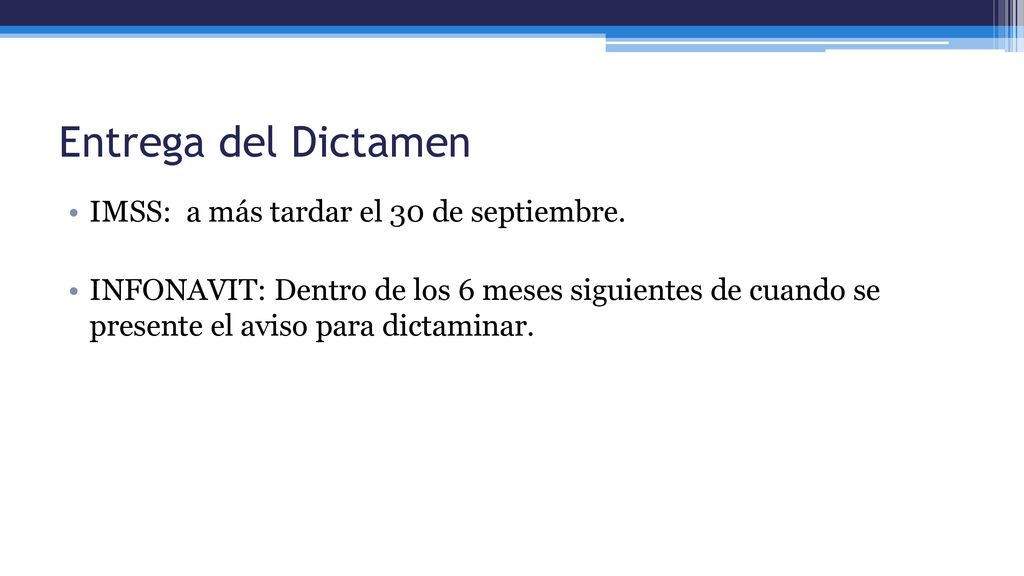 Entrega del Dictamen

• IMSS: a más tardar el 30 de septiembre.

• INFONAVIT: Dentro de los 6 meses siguientes de cuando se presente el aviso para dictaminar.